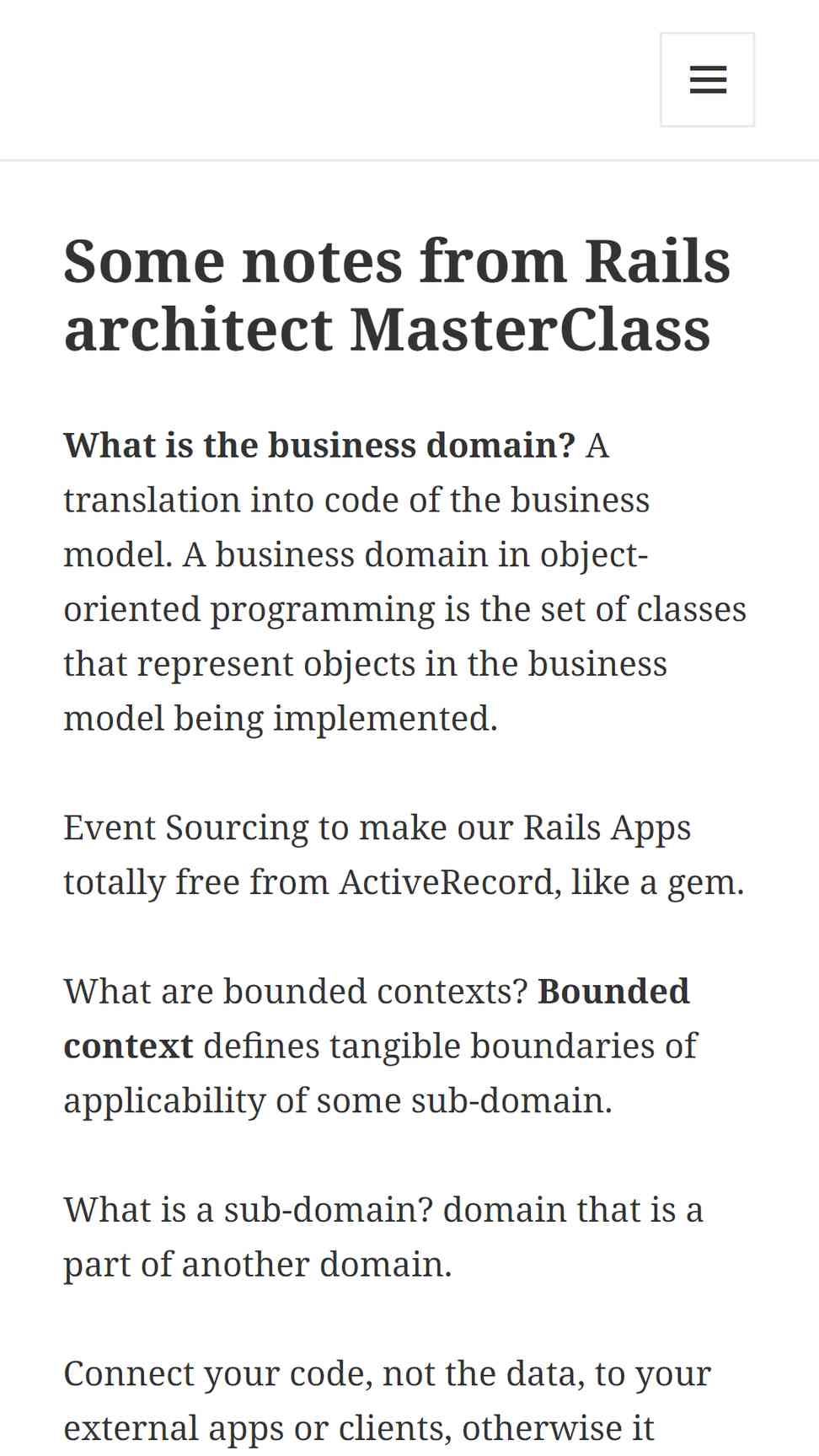 Some notes from Rails architect MasterClass

What is the business domain? A translation into code of the business model. A business domain in object-oriented programming is the set of classes that represent objects in the business model being implemented.

Event Sourcing to make our Rails Apps totally free from ActiveRecord, like a gem.

What are bounded contexts? Bounded context defines tangible boundaries of applicability of some sub-domain.

What is a sub-domain? domain that is a part of another domain.

Connect your code, not the data, to your external apps or clients, otherwise it